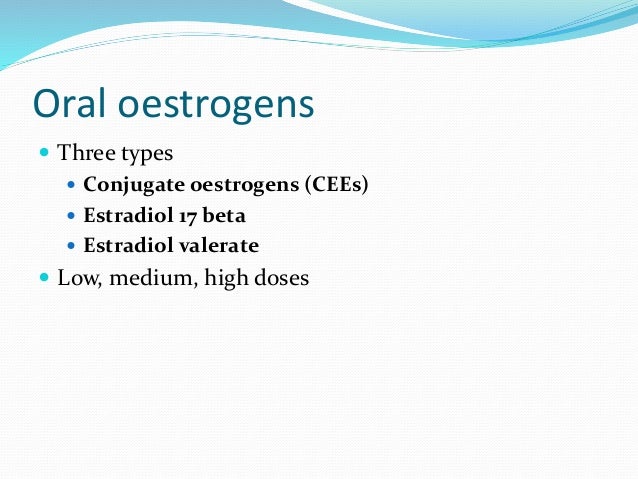 Oral oestrogens

- Three types
  - **Conjugate oestrogens (CEEs)**
  - **Estradiol 17 beta**
  - **Estradiol valerate**
- Low, medium, high doses